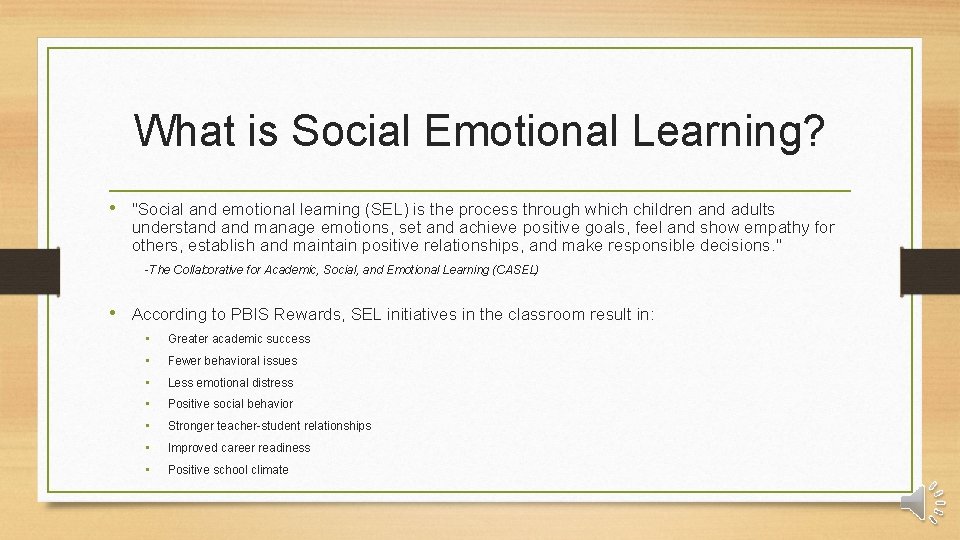 What is Social Emotional Learning?

• "Social and emotional learning (SEL) is the process through which children and adults understand and manage emotions, set and achieve positive goals, feel and show empathy for others, establish and maintain positive relationships, and make responsible decisions."

-The Collaborative for Academic, Social, and Emotional Learning (CASEL)

• According to PBIS Rewards, SEL initiatives in the classroom result in:

• Greater academic success
• Fewer behavioral issues
• Less emotional distress
• Positive social behavior
• Stronger teacher-student relationships
• Improved career readiness
• Positive school climate